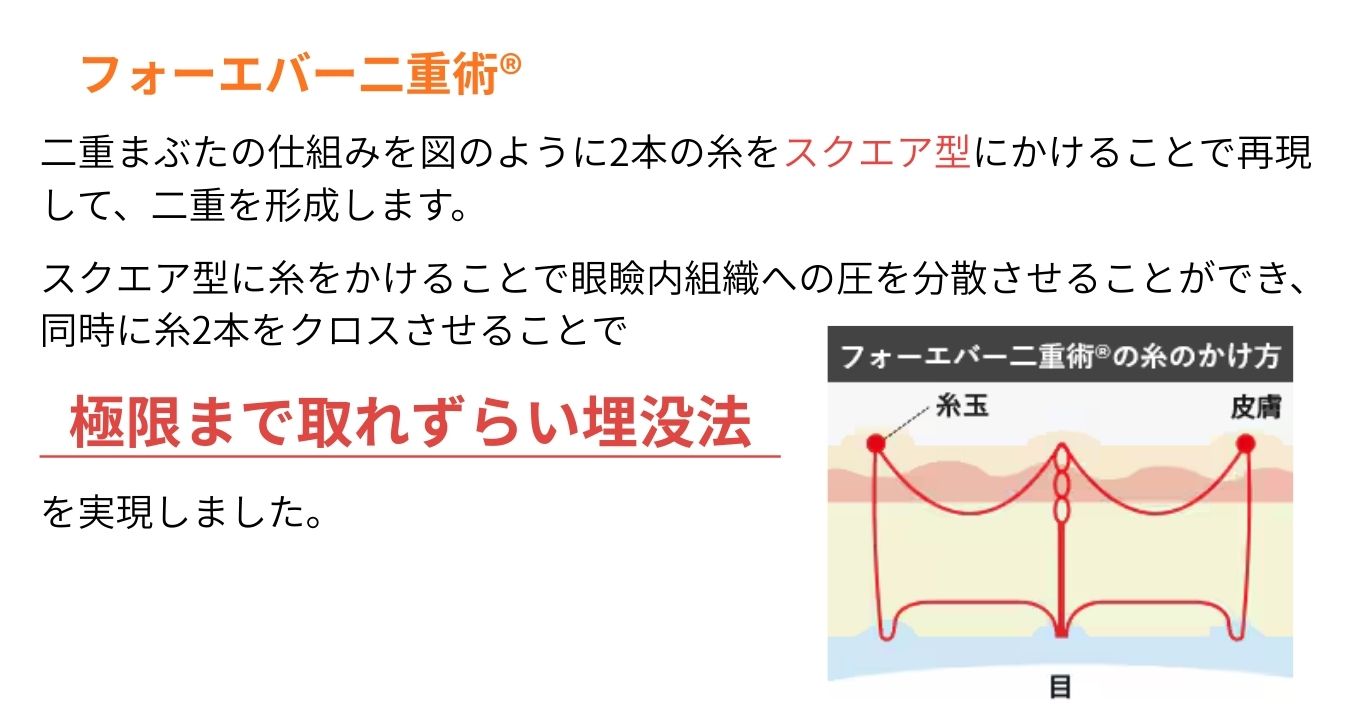 フォーエバー二重術®

二重まぶたの仕組みを図のように2本の糸をスクエア型にかけることで再現して、二重を形成します。

スクエア型に糸をかけることで眼瞼内組織への圧を分散させることができ、同時に糸2本をクロスさせることで

極限まで取れずらい埋没法

を実現しました。

フォーエバー二重術®の糸のかけ方

糸玉

皮膚

目